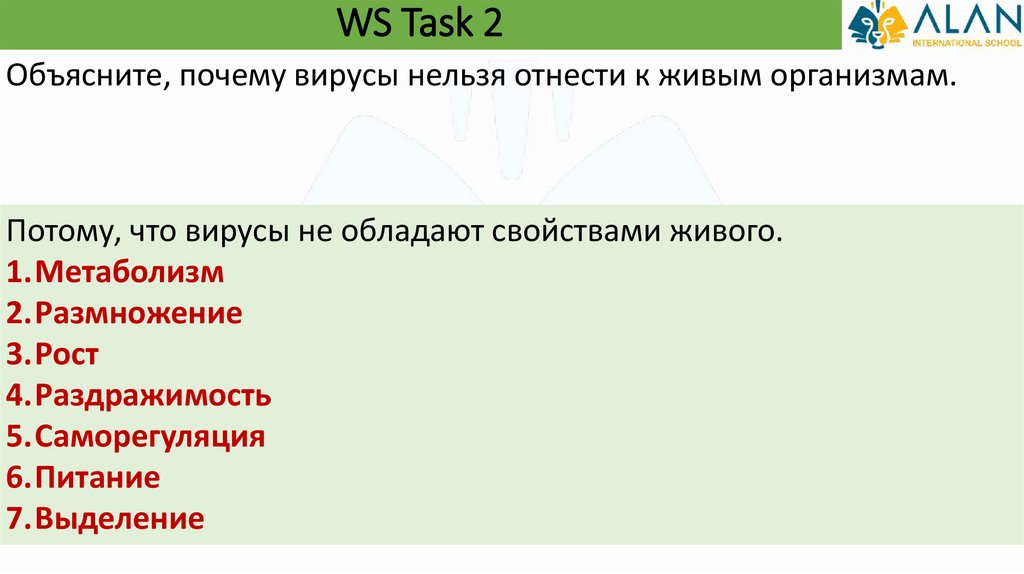 WS Task 2

ALAN
INTERNATIONAL SCHOOL

Объясните, почему вирусы нельзя отнести к живым организмам.

Потому, что вирусы не обладают свойствами живого.
1.Метаболизм
2.Размножение
3.Рост
4.Раздражимость
5.Саморегуляция
6.Питание
7.Выделение